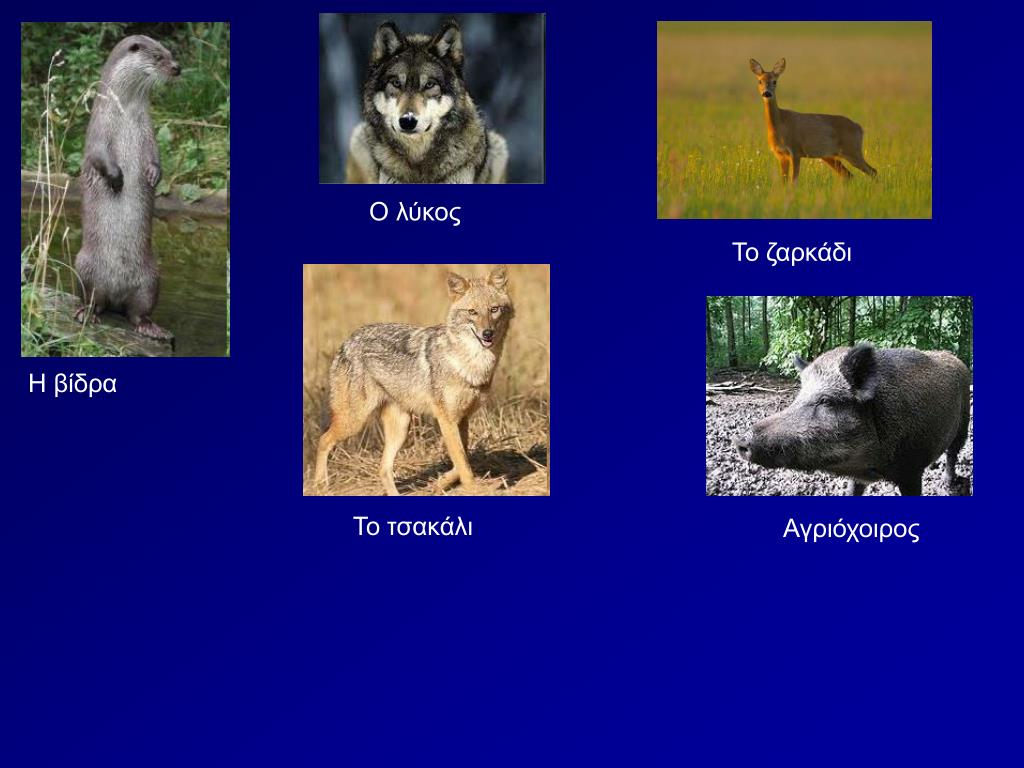 Ο λύκος

Το ζαρκάδι

Η βίδρα

Το τσακάλι

Αγριόχοιρος